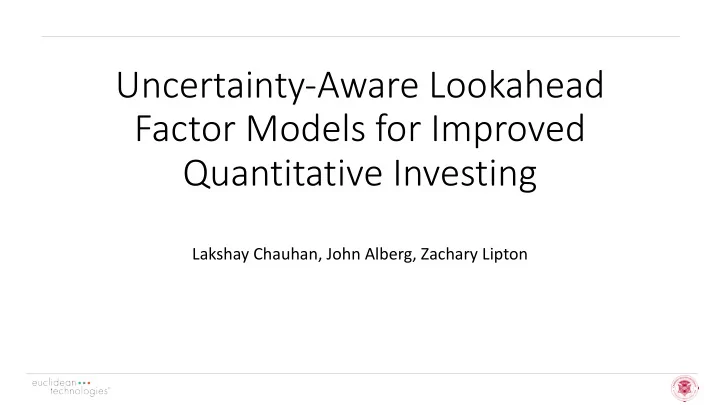 Uncertainty-Aware Lookahead Factor Models for Improved Quantitative Investing

Lakshay Chauhan, John Alberg, Zachary Lipton

euclidean technologies